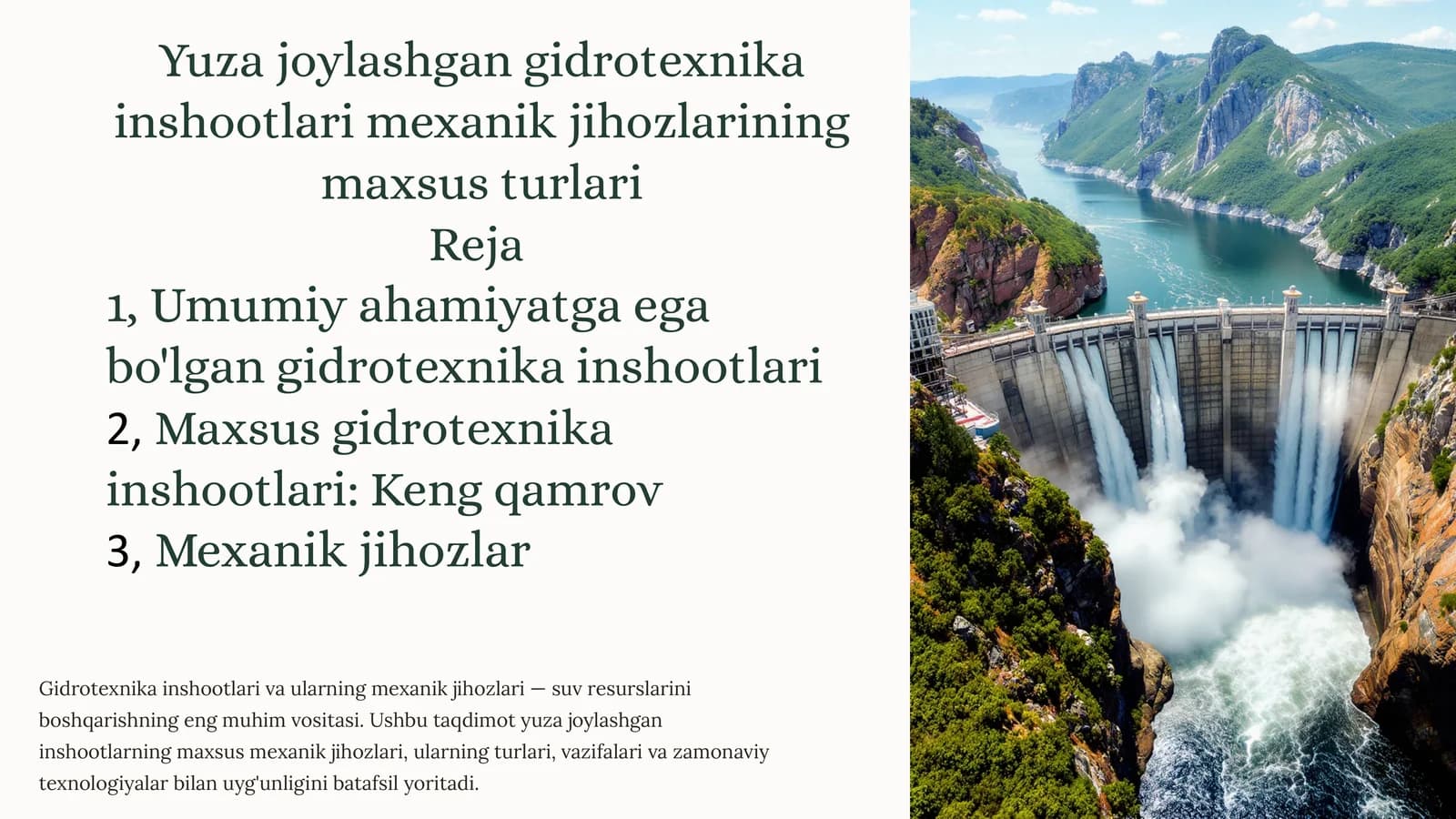 Yuza joylashgan gidrotexnika inshootlari mexanik jihozlarining maxsus turlari
Reja
1, Umumiy ahamiyatga ega bo'lgan gidrotexnika inshootlari
2, Maxsus gidrotexnika inshootlari: Keng qamrov
3, Mexanik jihozlar

Gidrotexnika inshootlari va ularning mexanik jihozlari — suv resurslarini boshqarishning eng muhim vositasi. Ushbu taqdimot yuza joylashgan inshootlarning maxsus mexanik jihozlari, ularning turlari, vazifalari va zamonaviy texnologiyalar bilan uyg'unligini batafsil yoritadi.